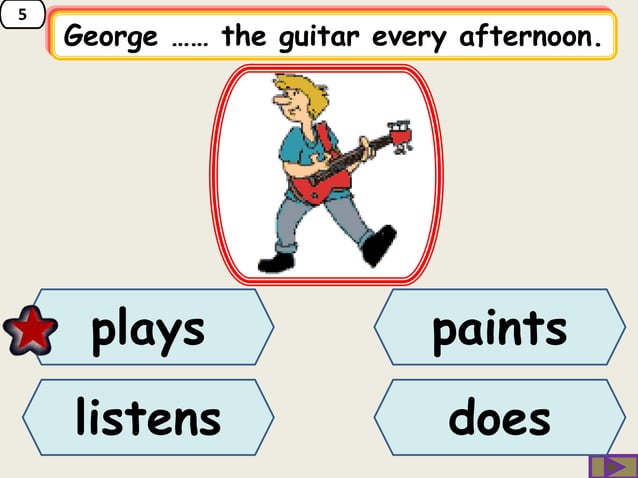 5

George …… the guitar every afternoon.

plays

paints

listens

does